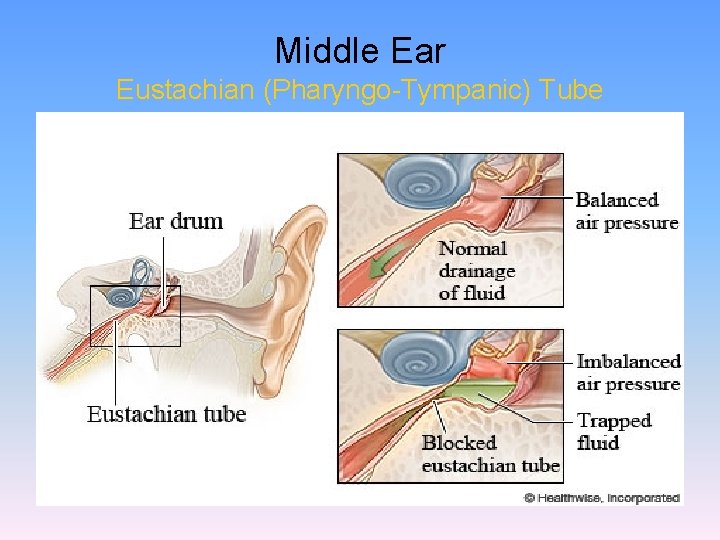 Middle Ear
Eustachian (Pharyngo-Tympanic) Tube

Ear drum

Eustachian tube

Balanced air pressure

Normal drainage of fluid

Imbalanced air pressure

Trapped fluid

Blocked eustachian tube

© Healthwise, Incorporated